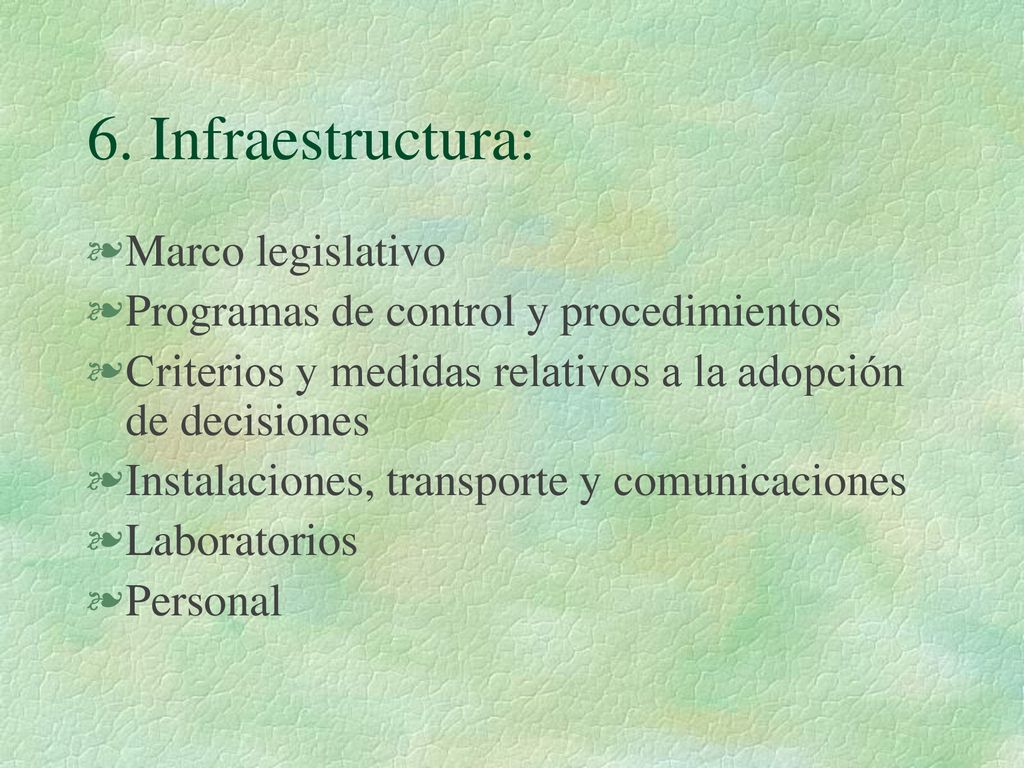 6. Infraestructura:

Marco legislativo

Programas de control y procedimientos

Criterios y medidas relativos a la adopción de decisiones

Instalaciones, transporte y comunicaciones

Laboratorios

Personal